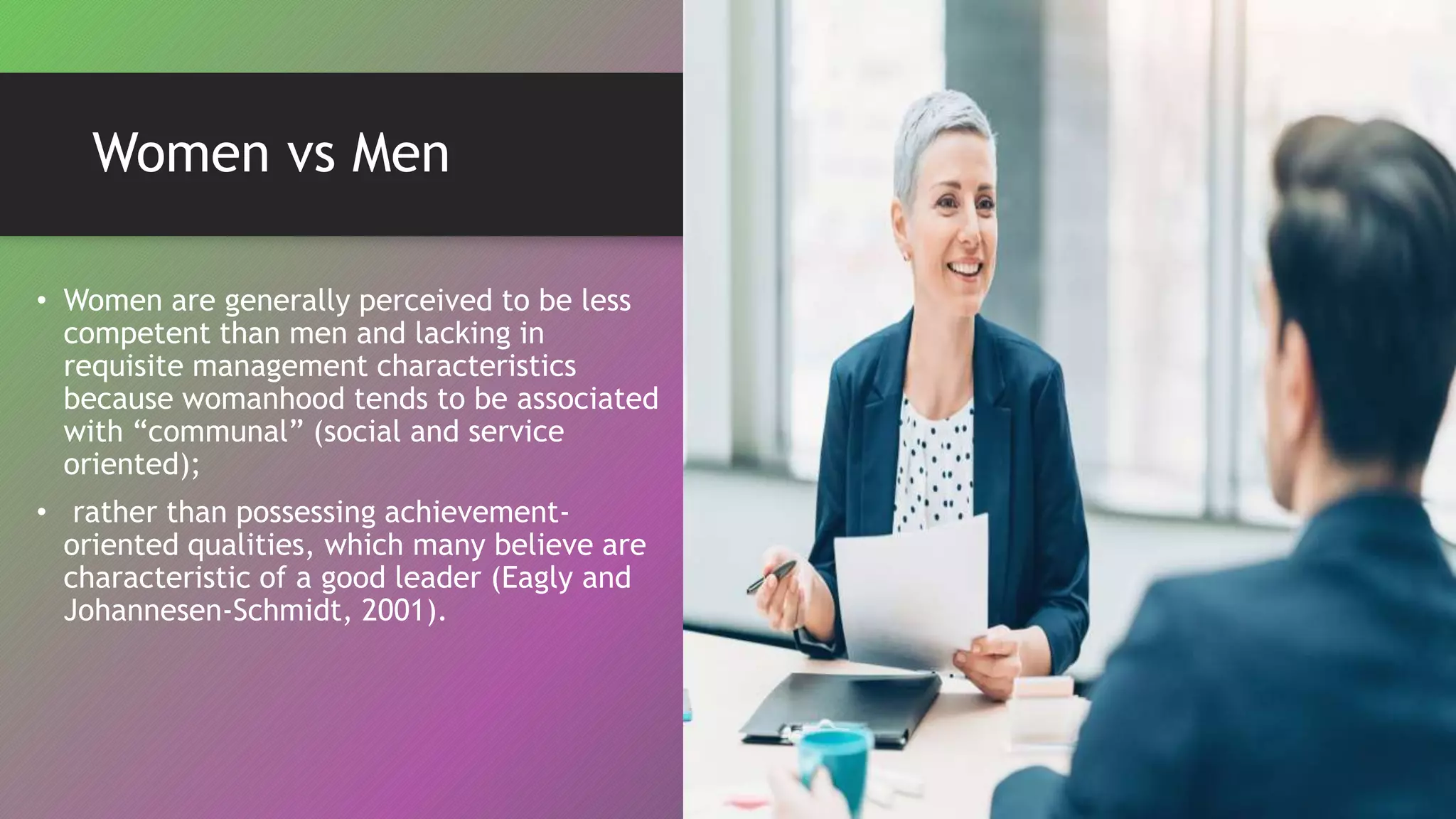 Women vs Men

• Women are generally perceived to be less competent than men and lacking in requisite management characteristics because womanhood tends to be associated with “communal” (social and service oriented);

• rather than possessing achievement-oriented qualities, which many believe are characteristic of a good leader (Eagly and Johannesen-Schmidt, 2001).